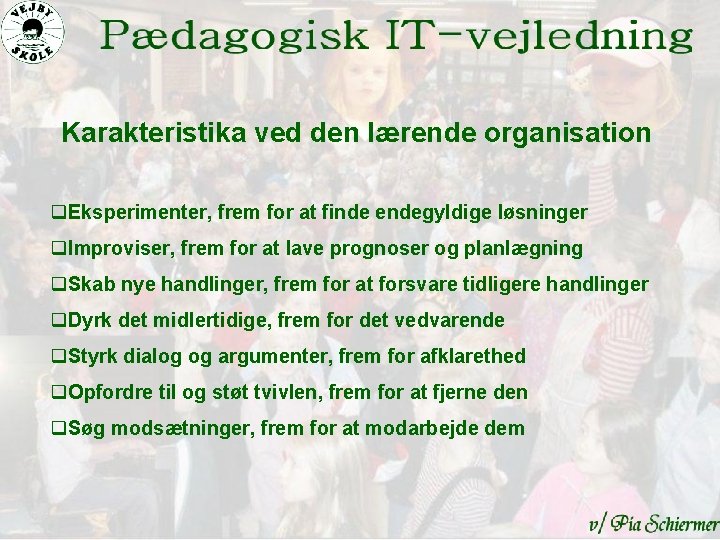 VEJBY SKOLE

Pædagogisk IT-vejledning

Karakteristika ved den lærende organisation

❑Eksperimenter, frem for at finde endegyldige løsninger

❑Improviser, frem for at lave prognoser og planlægning

❑Skab nye handlinger, frem for at forsvare tidligere handlinger

❑Dyrk det midlertidige, frem for det vedvarende

❑Styrk dialog og argumenter, frem for afklarethed

❑Opfordre til og støt tvivlen, frem for at fjerne den

❑Søg modsætninger, frem for at modarbejde dem

v/ Pia Schiermer